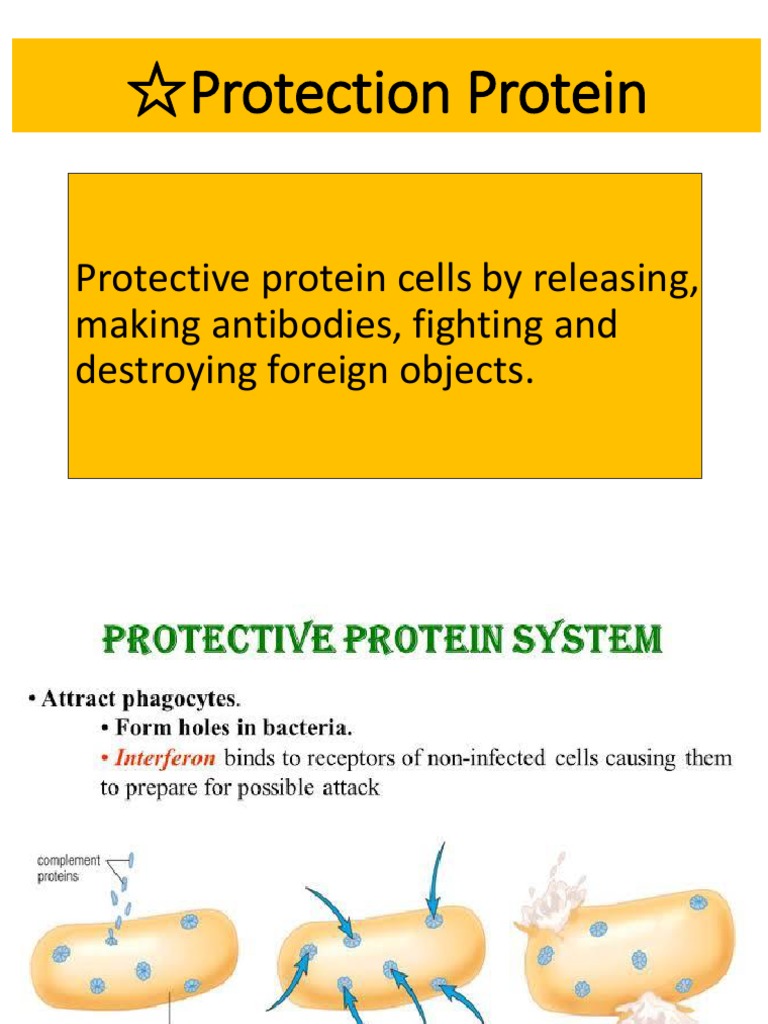 ☆Protection Protein

Protective protein cells by releasing, making antibodies, fighting and destroying foreign objects.

PROTECTIVE PROTEIN SYSTEM

• Attract phagocytes.
• Form holes in bacteria.
• Interferon binds to receptors of non-infected cells causing them to prepare for possible attack

complement proteins